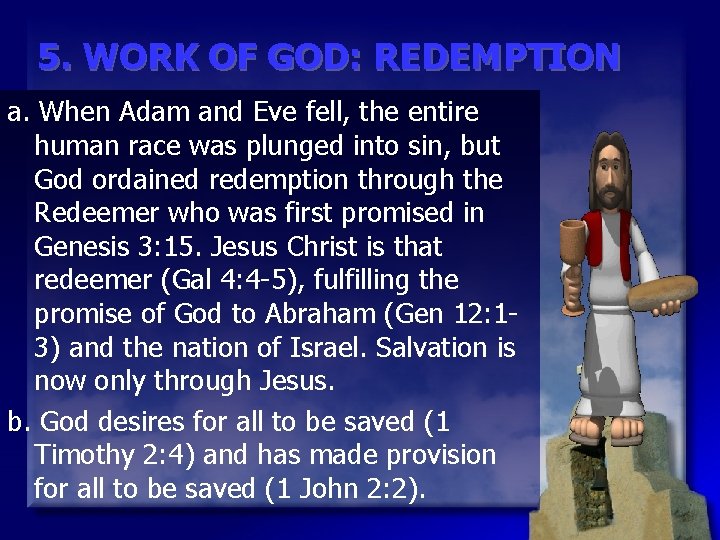 5. WORK OF GOD: REDEMPTION

a. When Adam and Eve fell, the entire human race was plunged into sin, but God ordained redemption through the Redeemer who was first promised in Genesis 3:15. Jesus Christ is that redeemer (Gal 4:4-5), fulfilling the promise of God to Abraham (Gen 12:1-3) and the nation of Israel. Salvation is now only through Jesus.

b. God desires for all to be saved (1 Timothy 2:4) and has made provision for all to be saved (1 John 2:2).